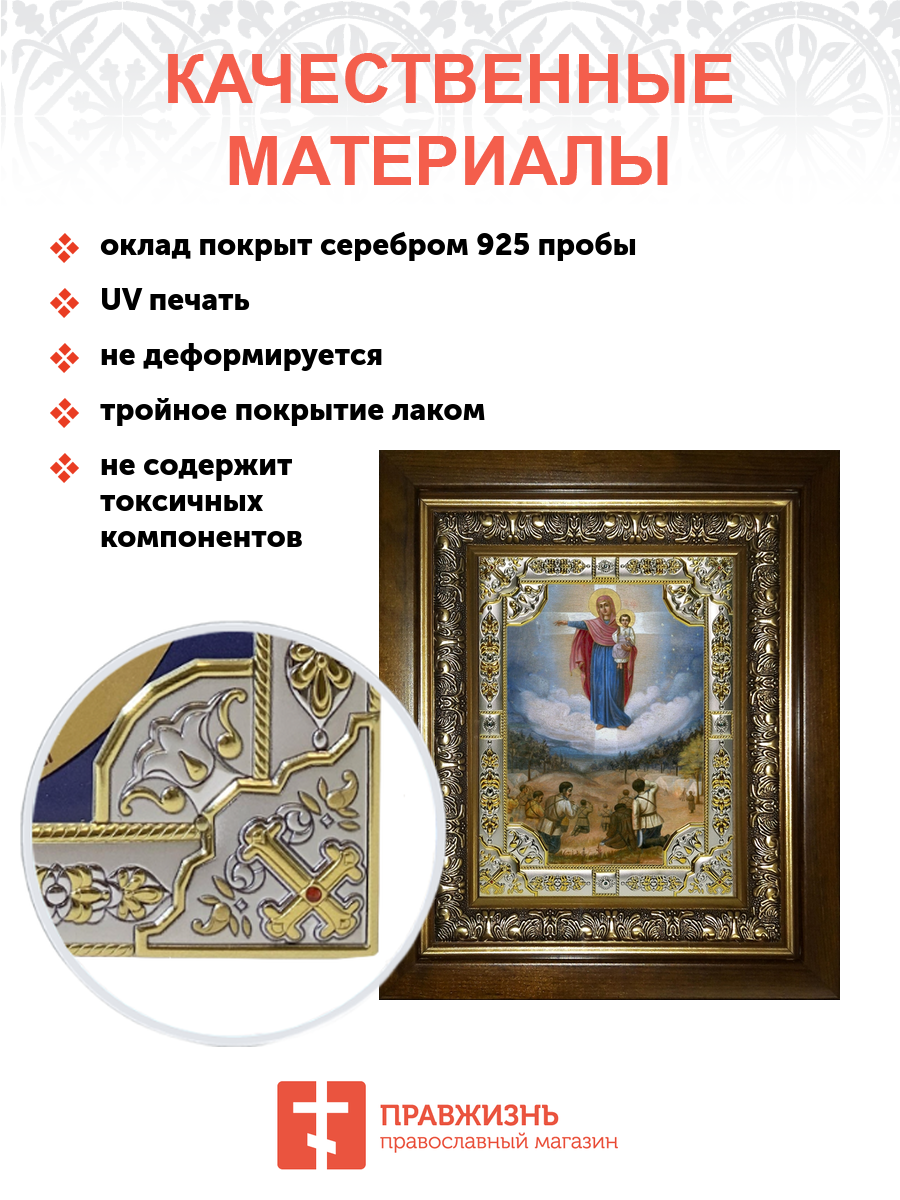 КАЧЕСТВЕННЫЕ МАТЕРИАЛЫ

оклад покрыт серебром 925 пробы

UV печать

не деформируется

тройное покрытие лаком

не содержит токсичных компонентов

ПРАВЖИЗНЬ
православный магазин